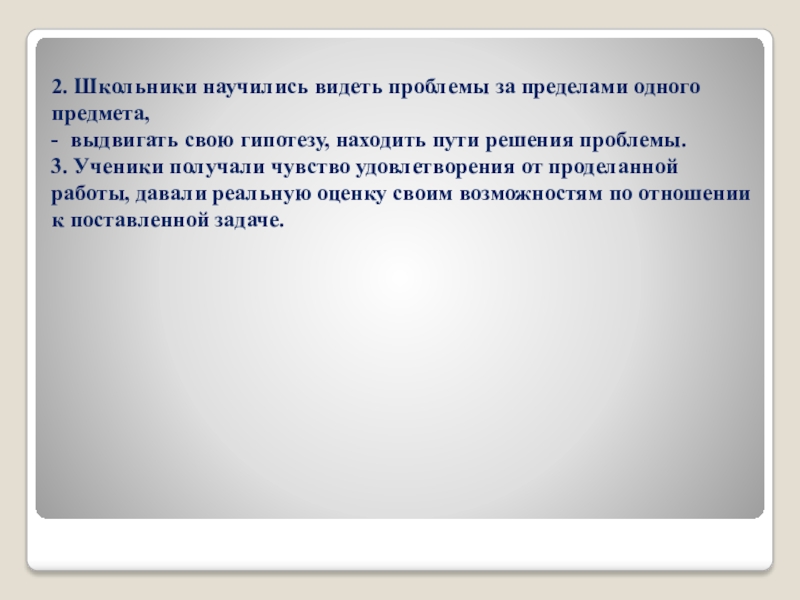 2. Школьники научились видеть проблемы за пределами одного предмета,
- выдвигать свою гипотезу, находить пути решения проблемы.
3. Ученики получали чувство удовлетворения от проделанной работы, давали реальную оценку своим возможностям по отношении к поставленной задаче.